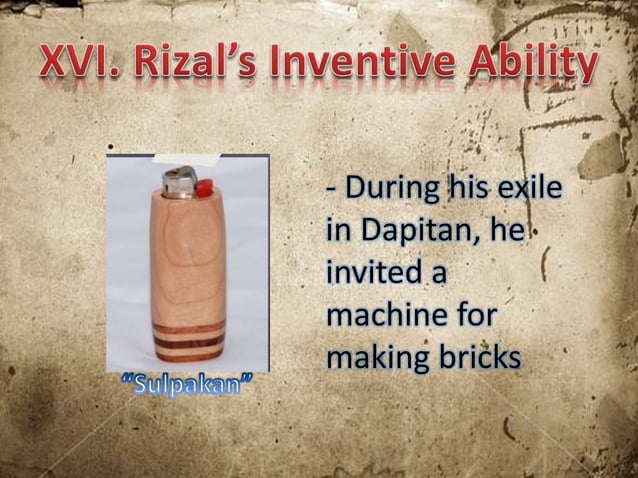 XVI. Rizal's Inventive Ability

"Sulpakan"

- During his exile in Dapitan, he invited a machine for making bricks